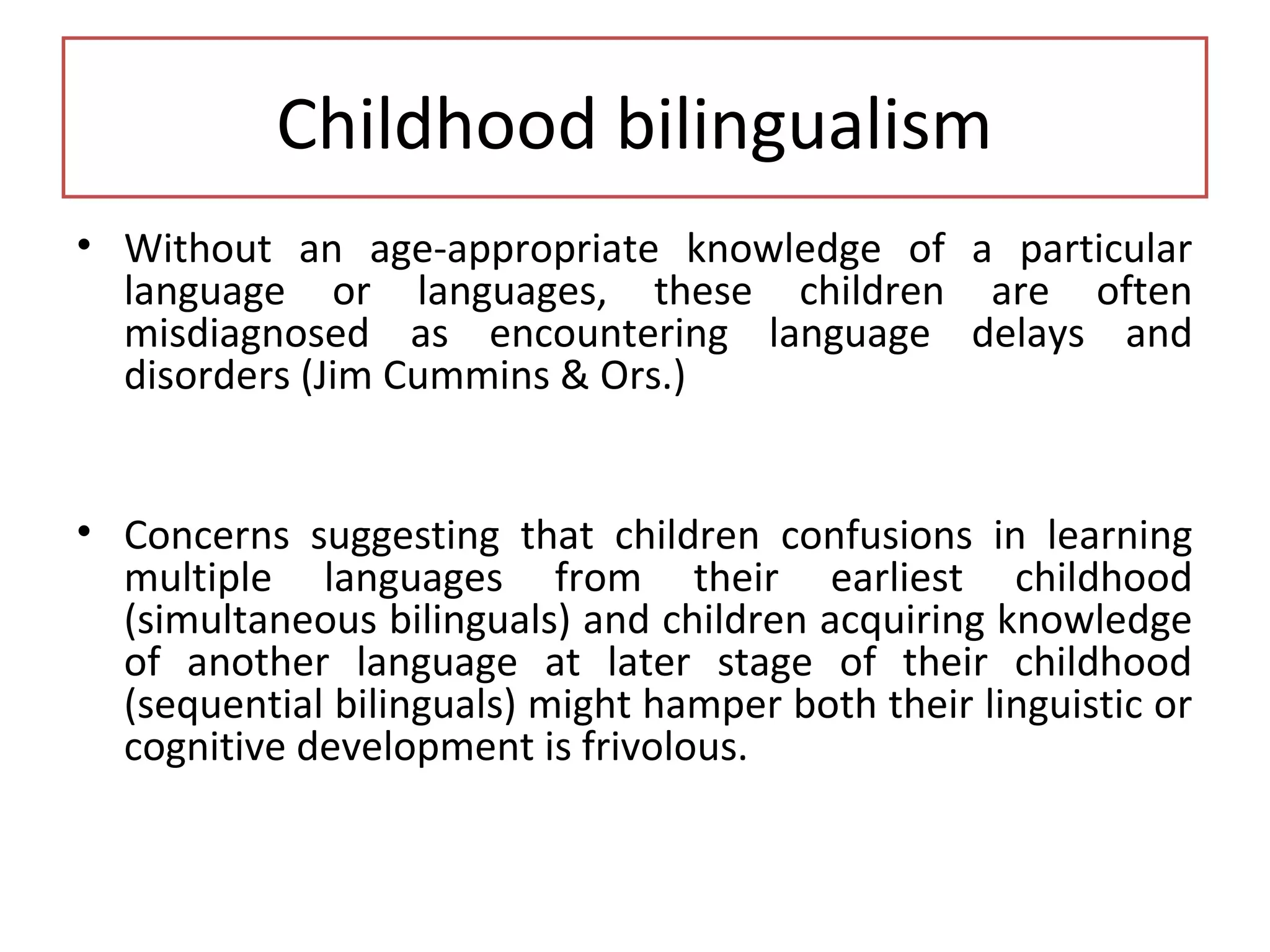 Childhood bilingualism

• Without an age-appropriate knowledge of a particular language or languages, these children are often misdiagnosed as encountering language delays and disorders (Jim Cummins & Ors.)

• Concerns suggesting that children confusions in learning multiple languages from their earliest childhood (simultaneous bilinguals) and children acquiring knowledge of another language at later stage of their childhood (sequential bilinguals) might hamper both their linguistic or cognitive development is frivolous.